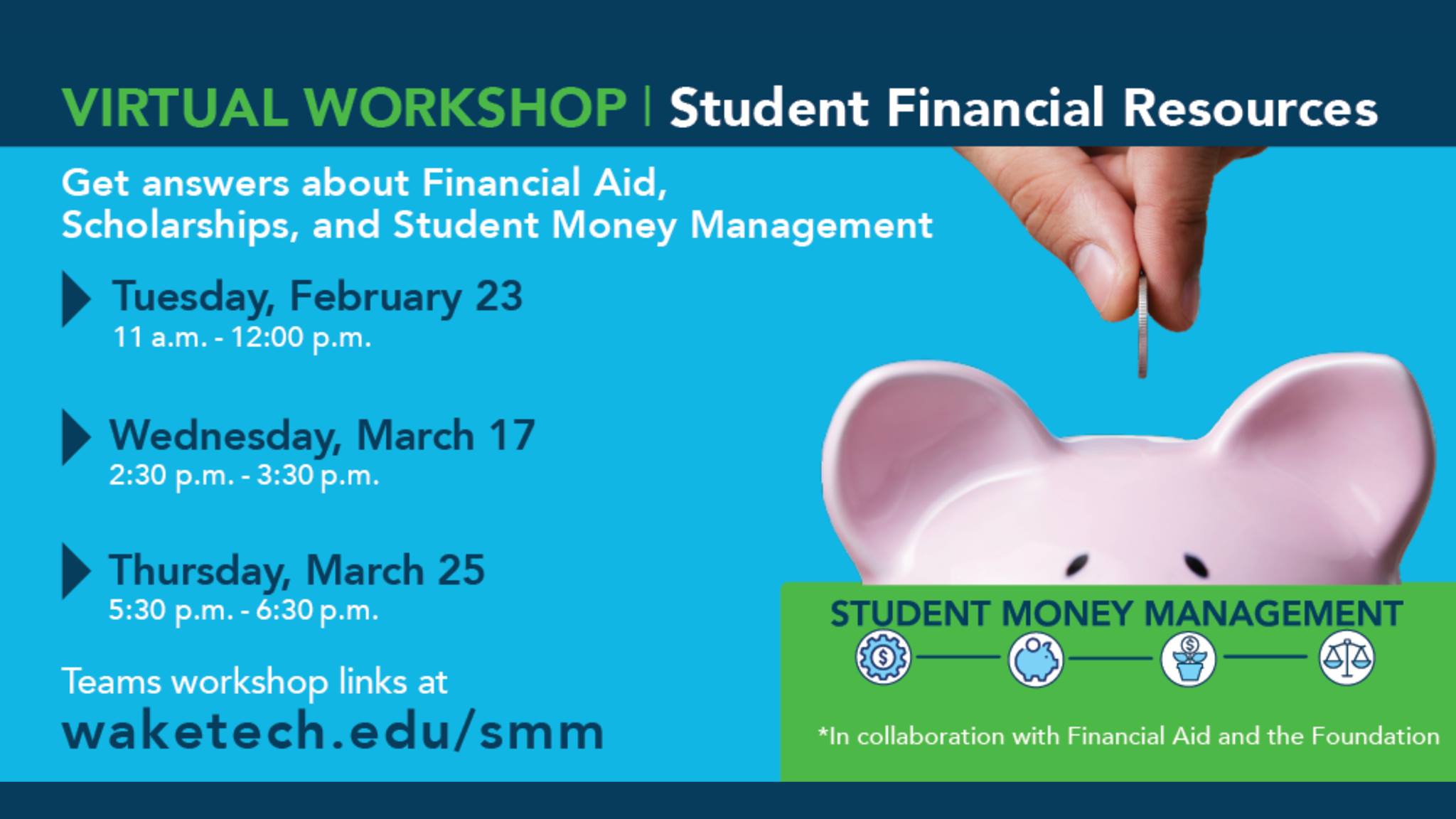 VIRTUAL WORKSHOP | Student Financial Resources

Get answers about Financial Aid, Scholarships, and Student Money Management

Tuesday, February 23
11 a.m. - 12:00 p.m.

Wednesday, March 17
2:30 p.m. - 3:30 p.m.

Thursday, March 25
5:30 p.m. - 6:30 p.m.

Teams workshop links at
waketech.edu/smm

STUDENT MONEY MANAGEMENT

*In collaboration with Financial Aid and the Foundation